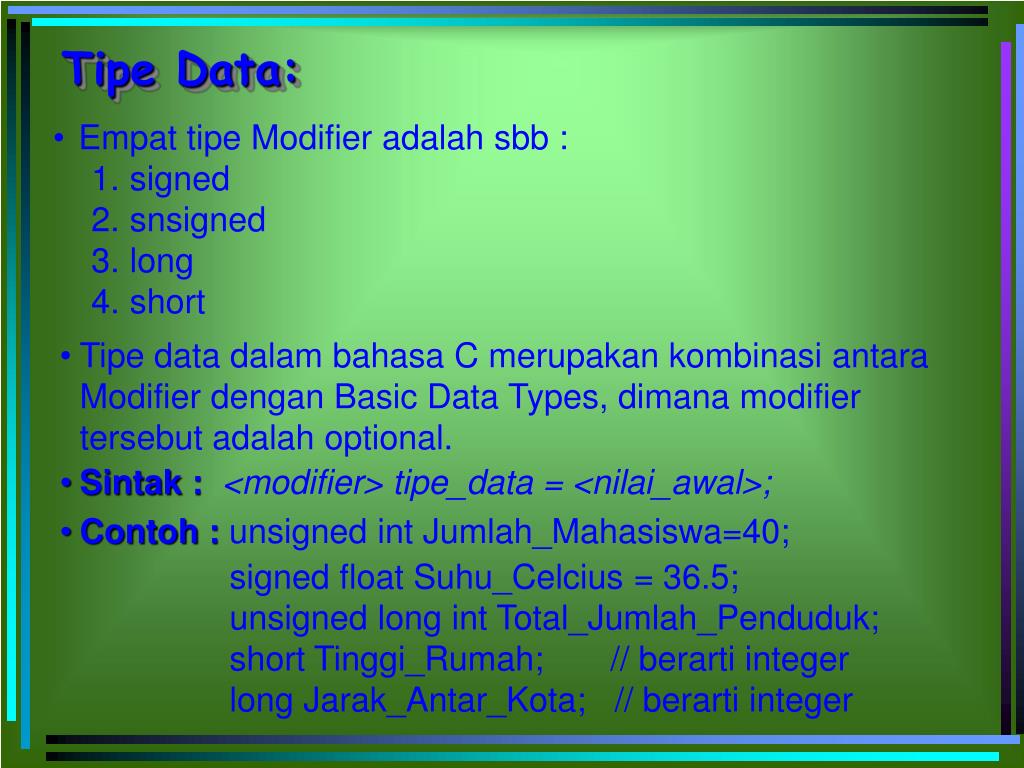 Tipe Data:

• Empat tipe Modifier adalah sbb :
1. signed
2. snsigned
3. long
4. short

• Tipe data dalam bahasa C merupakan kombinasi antara Modifier dengan Basic Data Types, dimana modifier tersebut adalah optional.

• Sintak : <modifier> tipe_data = <nilai_awal>;

• Contoh : unsigned int Jumlah_Mahasiswa=40;
signed float Suhu_Celcius = 36.5;
unsigned long int Total_Jumlah_Penduduk;
short Tinggi_Rumah; // berarti integer
long Jarak_Antar_Kota; // berarti integer